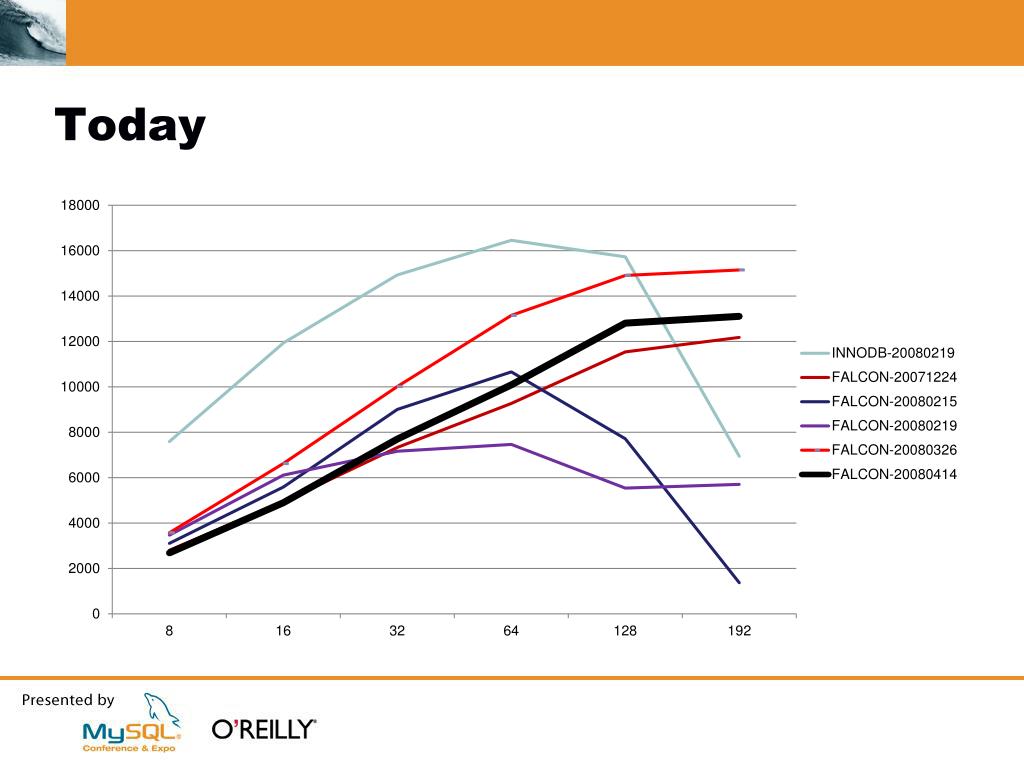 Today

18000
16000
14000
12000
10000
8000
6000
4000
2000
0

8 16 32 64 128 192

INNODB-20080219
FALCON-20071224
FALCON-20080215
FALCON-20080219
FALCON-20080326
FALCON-20080414

Presented by
MySQL Conference & Expo
O'REILLY